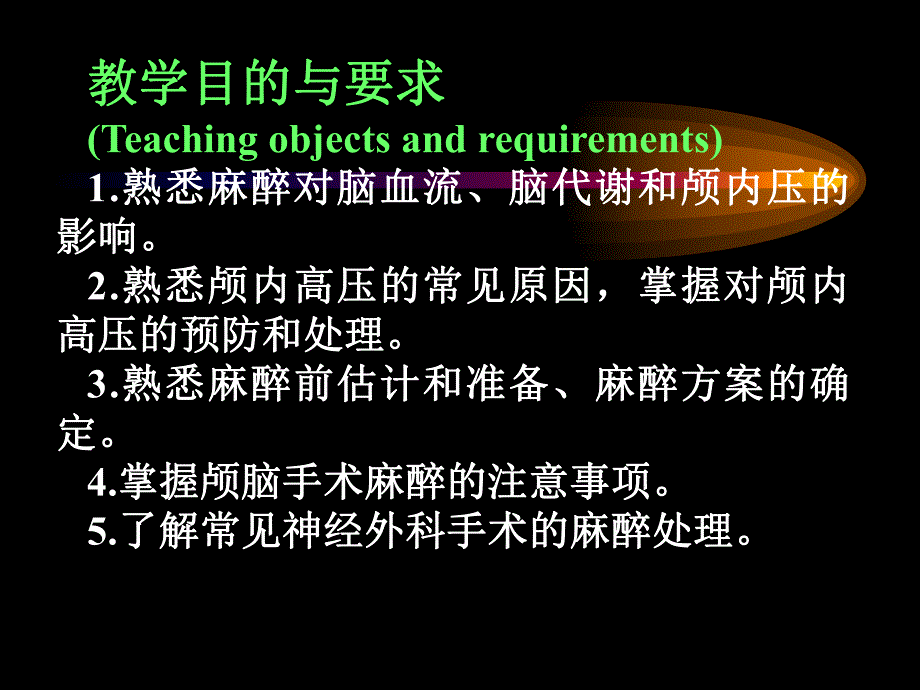 教学目的与要求
(Teaching objects and requirements)

1.熟悉麻醉对脑血流、脑代谢和颅内压的影响。

2.熟悉颅内高压的常见原因，掌握对颅内高压的预防和处理。

3.熟悉麻醉前估计和准备、麻醉方案的确定。

4.掌握颅脑手术麻醉的注意事项。

5.了解常见神经外科手术的麻醉处理。